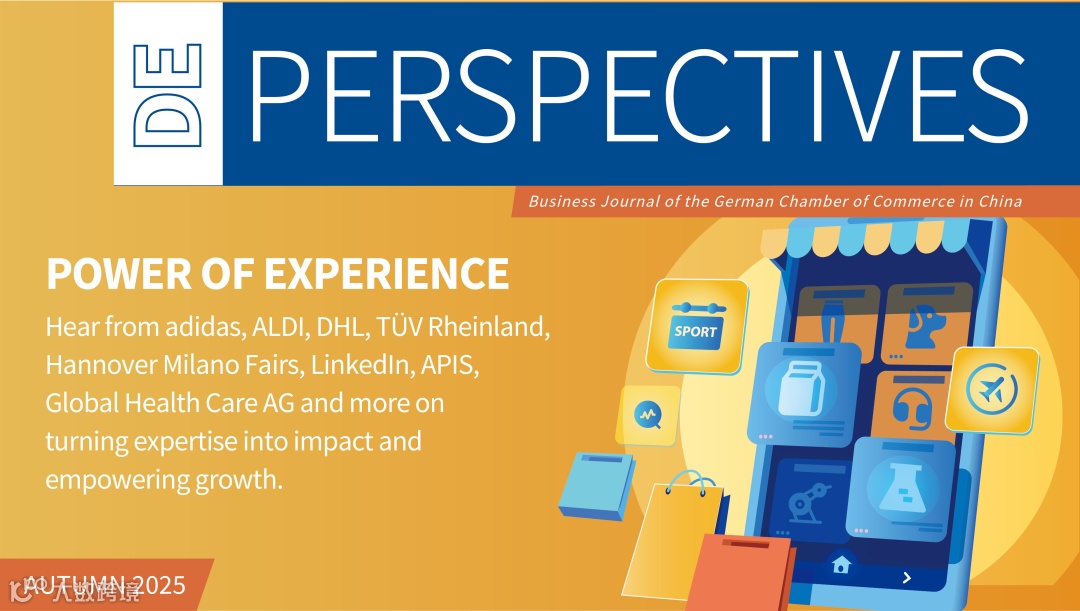 DE PERSPECTIVES

Business Journal of the German Chamber of Commerce in China

POWER OF EXPERIENCE

Hear from adidas, ALDI, DHL, TÜV Rheinland, Hannover Milano Fairs, LinkedIn, APIS, Global Health Care AG and more on turning expertise into impact and empowering growth.

SPORT

AUTUMN 2025

大数跨境